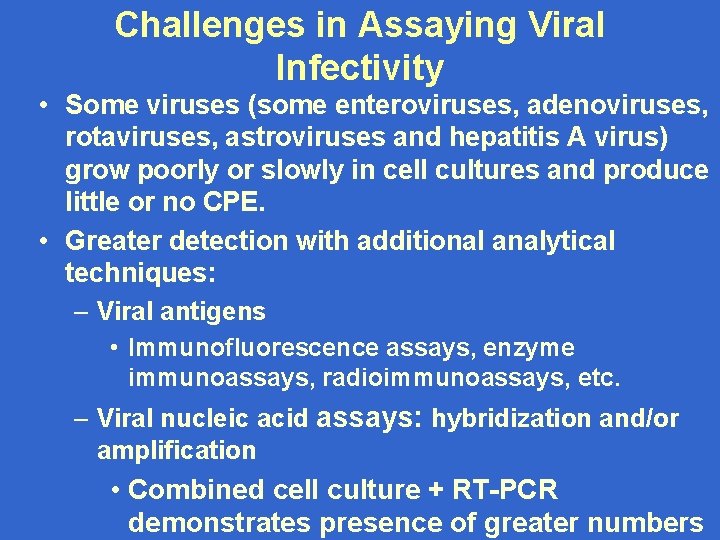 Challenges in Assaying Viral Infectivity

• Some viruses (some enteroviruses, adenoviruses, rotaviruses, astroviruses and hepatitis A virus) grow poorly or slowly in cell cultures and produce little or no CPE.

• Greater detection with additional analytical techniques:

– Viral antigens

• Immunofluorescence assays, enzyme immunoassays, radioimmunoassays, etc.

– Viral nucleic acid assays: hybridization and/or amplification

• Combined cell culture + RT-PCR demonstrates presence of greater numbers